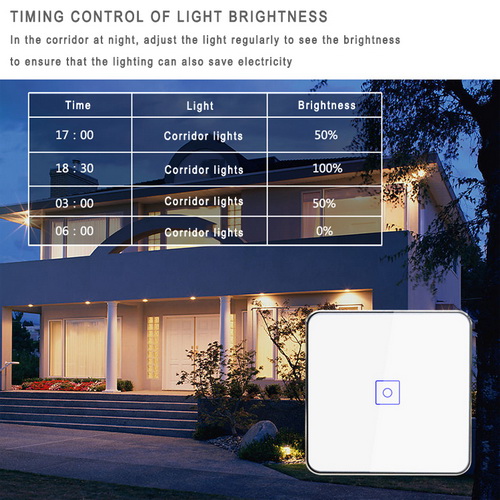 TIMING CONTROL OF LIGHT BRIGHTNESS

In the corridor at night, adjust the light regularly to see the brightness to ensure that the lighting can also save electricity

| Time | Light | Brightness |
|---|---|---|
| 17 : 00 | Corridor lights | 50% |
| 18 : 30 | Corridor lights | 100% |
| 03 : 00 | Corridor lights | 50% |
| 06 : 00 | Corridor lights | 0% |